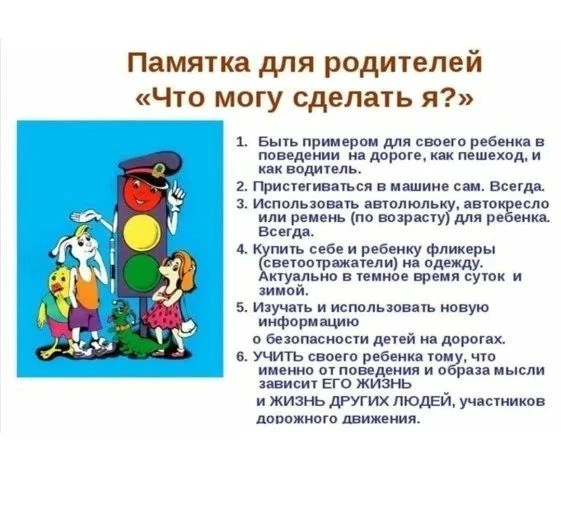 Памятка для родителей
«Что могу сделать я?»

1. Быть примером для своего ребенка в поведении на дороге, как пешеход, и как водитель.
2. Пристегиваться в машине сам. Всегда.
3. Использовать автолюльку, автокресло или ремень (по возрасту) для ребенка. Всегда.
4. Купить себе и ребенку фликеры (светоотражатели) на одежду. Актуально в темное время суток и зимой.
5. Изучать и использовать новую информацию

о безопасности детей на дорогах.
6. УЧИТЬ своего ребенка тому, что именно от поведения и образа мысли зависит ЕГО ЖИЗНЬ

и ЖИЗНЬ ДРУГИХ ЛЮДЕЙ, участников дорожного движения.